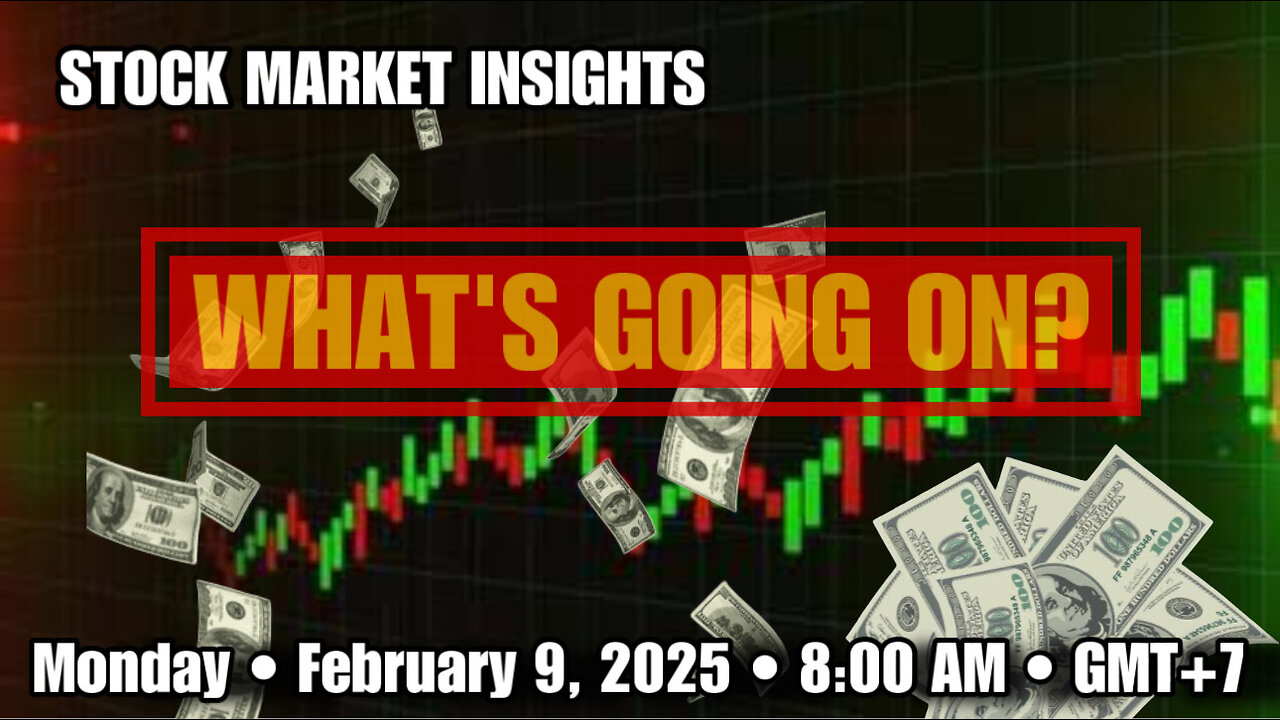 STOCK MARKET INSIGHTS

WHAT'S GOING ON?

Monday • February 9, 2025 • 8:00 AM • GMT+7